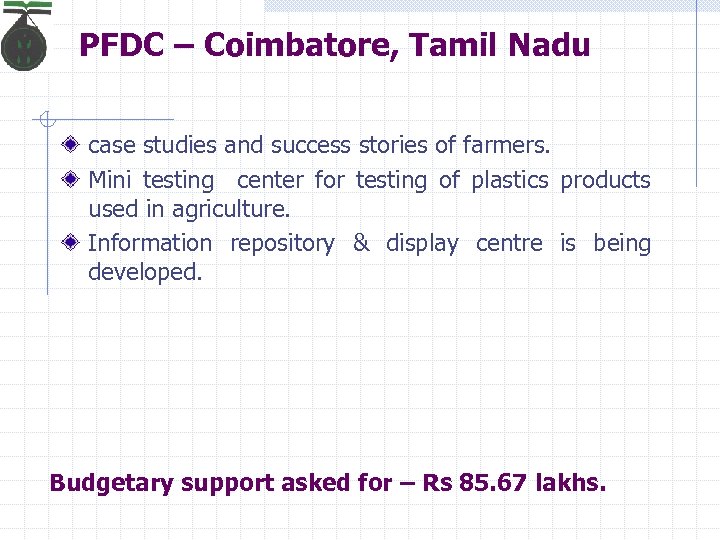 PFDC – Coimbatore, Tamil Nadu

case studies and success stories of farmers.

Mini testing center for testing of plastics products used in agriculture.

Information repository & display centre is being developed.

Budgetary support asked for – Rs 85.67 lakhs.